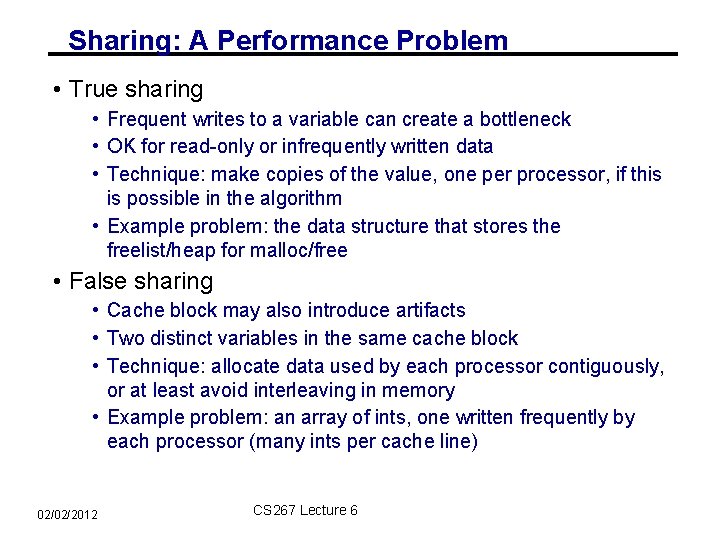 Sharing: A Performance Problem

• True sharing
• Frequent writes to a variable can create a bottleneck
• OK for read-only or infrequently written data
• Technique: make copies of the value, one per processor, if this is possible in the algorithm
• Example problem: the data structure that stores the freelist/heap for malloc/free

• False sharing
• Cache block may also introduce artifacts
• Two distinct variables in the same cache block
• Technique: allocate data used by each processor contiguously, or at least avoid interleaving in memory
• Example problem: an array of ints, one written frequently by each processor (many ints per cache line)

02/02/2012

CS267 Lecture 6